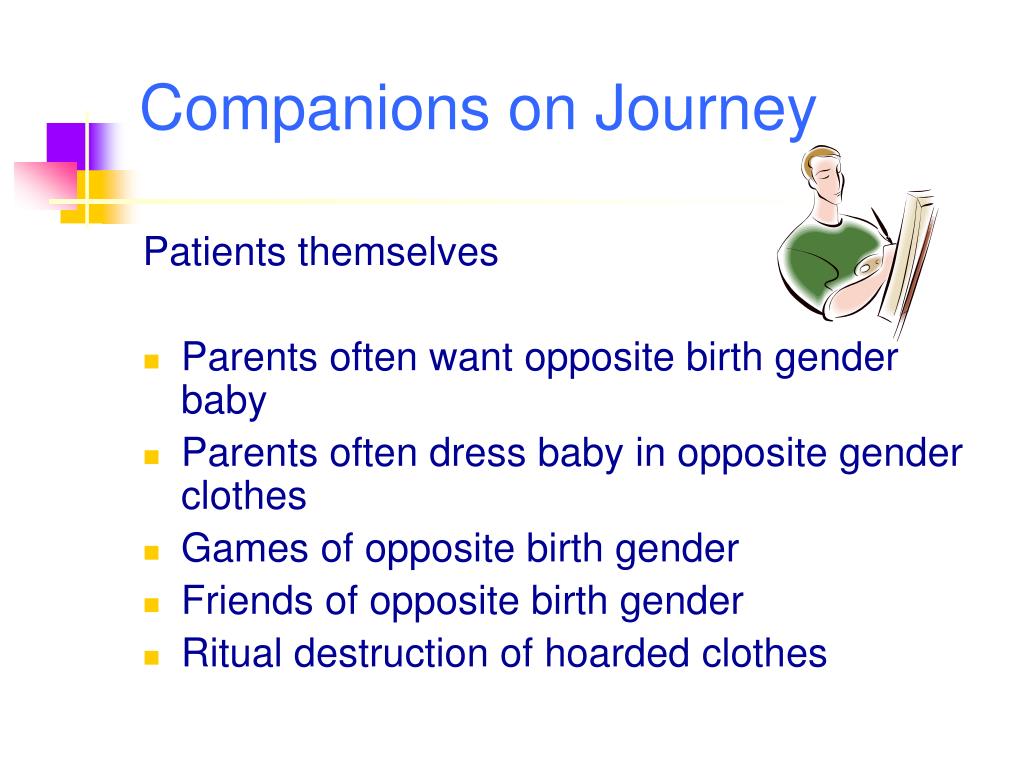 Companions on Journey

Patients themselves

- Parents often want opposite birth gender baby
- Parents often dress baby in opposite gender clothes
- Games of opposite birth gender
- Friends of opposite birth gender
- Ritual destruction of hoarded clothes